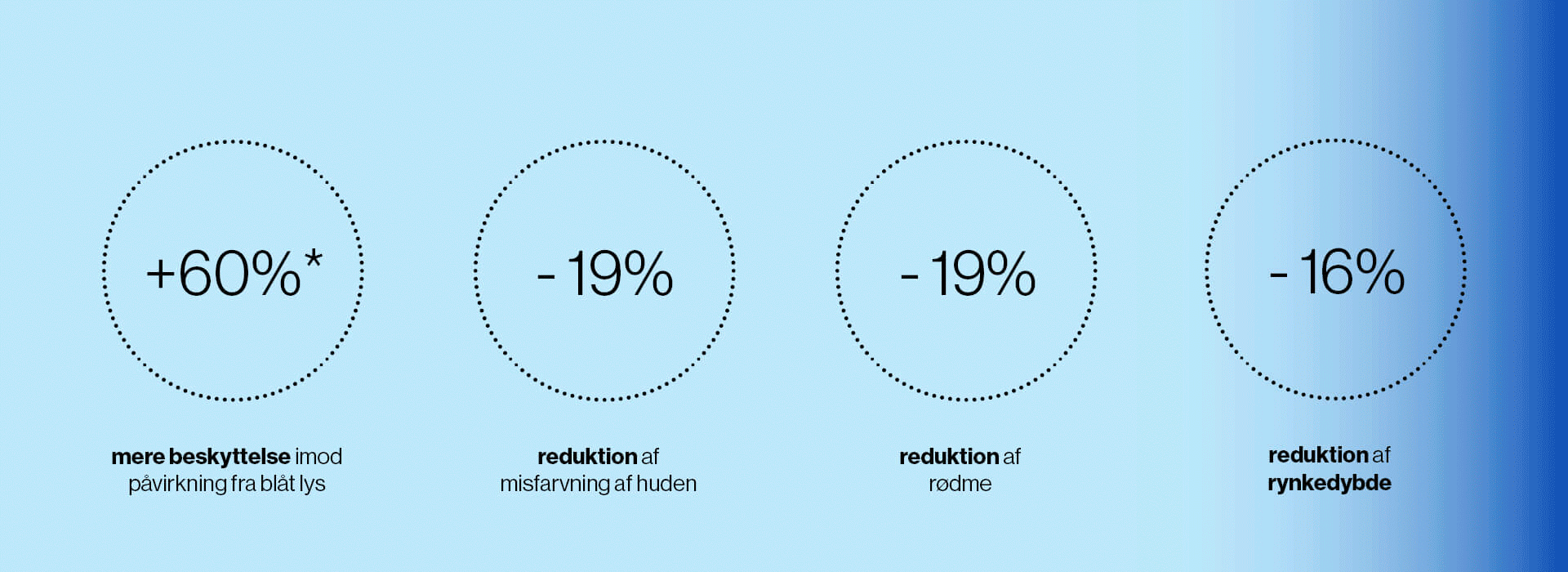 +60%*

mere beskyttelse imod påvirkning fra blåt lys

- 19%

reduktion af misfarvning af huden

- 19%

reduktion af rødme

- 16%

reduktion af rynkedybde